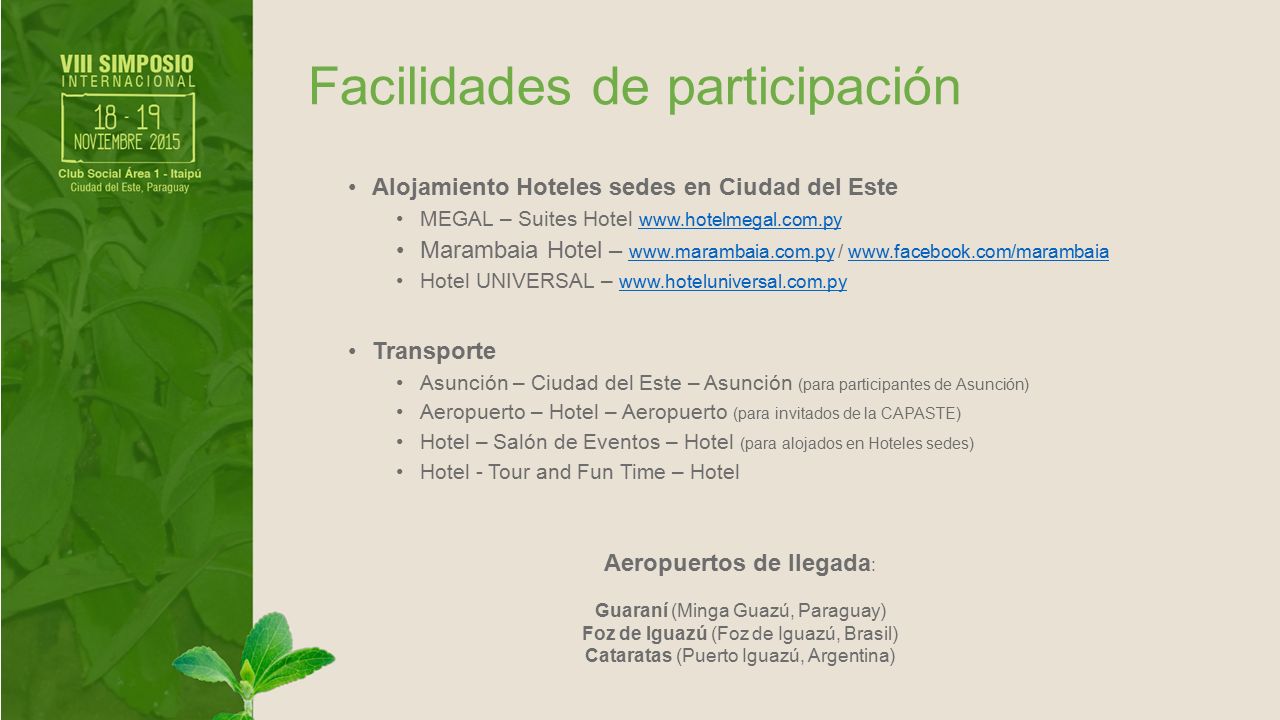 VIII SIMPOSIO
INTERNACIONAL
18 - 19
NOVIEMBRE 2015
Club Social Área 1 - Itaipú
Ciudad del Este, Paraguay

Facilidades de participación

• Alojamiento Hoteles sedes en Ciudad del Este
  • MEGAL – Suites Hotel www.hotelmegal.com.py
  • Marambaia Hotel – www.marambaia.com.py / www.facebook.com/marambaia
  • Hotel UNIVERSAL – www.hoteluniversal.com.py

• Transporte
  • Asunción – Ciudad del Este – Asunción (para participantes de Asunción)
  • Aeropuerto – Hotel – Aeropuerto (para invitados de la CAPASTE)
  • Hotel – Salón de Eventos – Hotel (para alojados en Hoteles sedes)
  • Hotel - Tour and Fun Time – Hotel

Aeropuertos de llegada:

Guaraní (Minga Guazú, Paraguay)
Foz de Iguazú (Foz de Iguazú, Brasil)
Cataratas (Puerto Iguazú, Argentina)